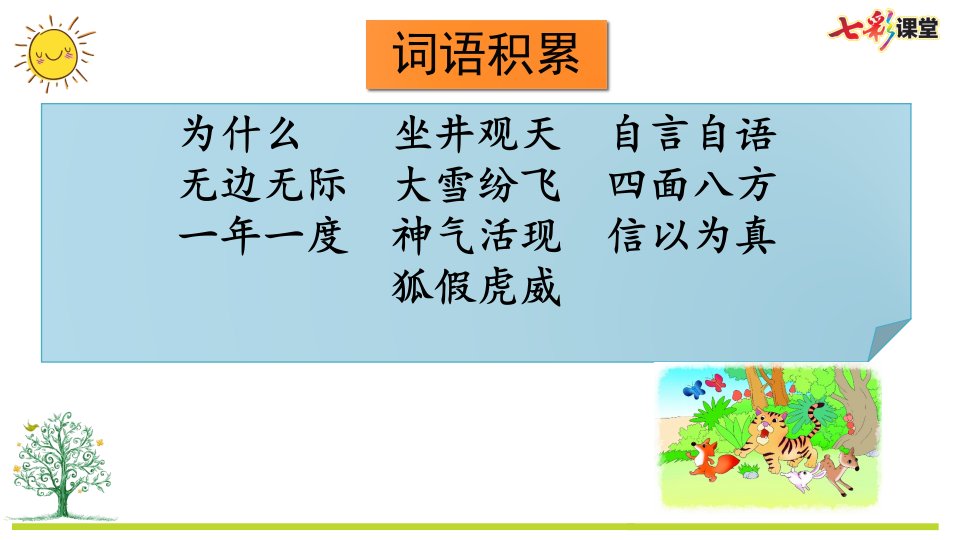 七彩课堂

词语积累

为什么　坐井观天　自言自语
无边无际　大雪纷飞　四面八方
一年一度　神气活现　信以为真
狐假虎威